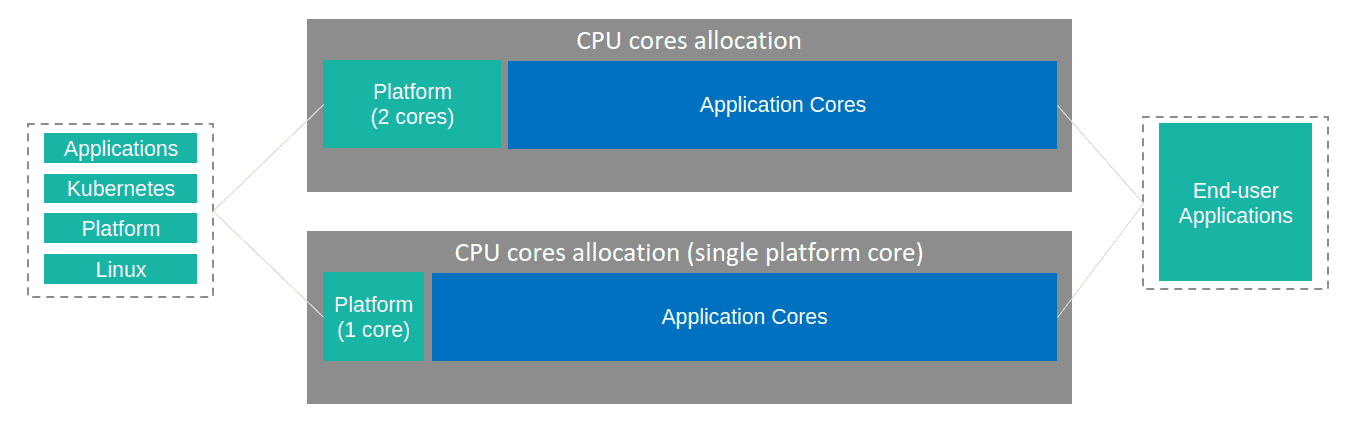 Applications
Kubernetes
Platform
Linux

CPU cores allocation
Platform
(2 cores)
Application Cores

CPU cores allocation (single platform core)
Platform
(1 core)
Application Cores

End-user
Applications